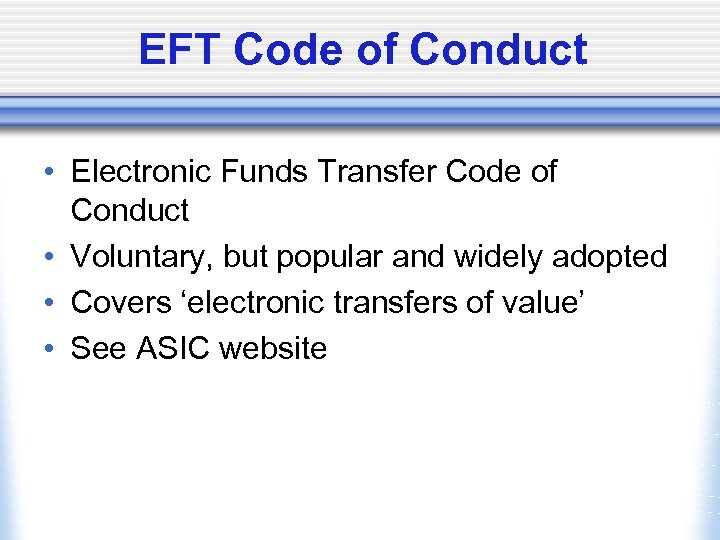 EFT Code of Conduct

• Electronic Funds Transfer Code of Conduct
• Voluntary, but popular and widely adopted
• Covers ‘electronic transfers of value’
• See ASIC website